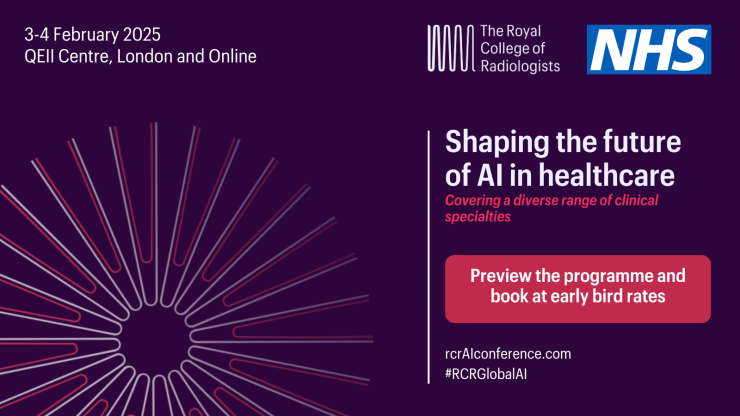 3-4 February 2025
QEII Centre, London and Online

The Royal College of Radiologists

NHS

Shaping the future of AI in healthcare

Covering a diverse range of clinical specialties

Preview the programme and book at early bird rates

rcrAIconference.com
#RCRGlobalAI